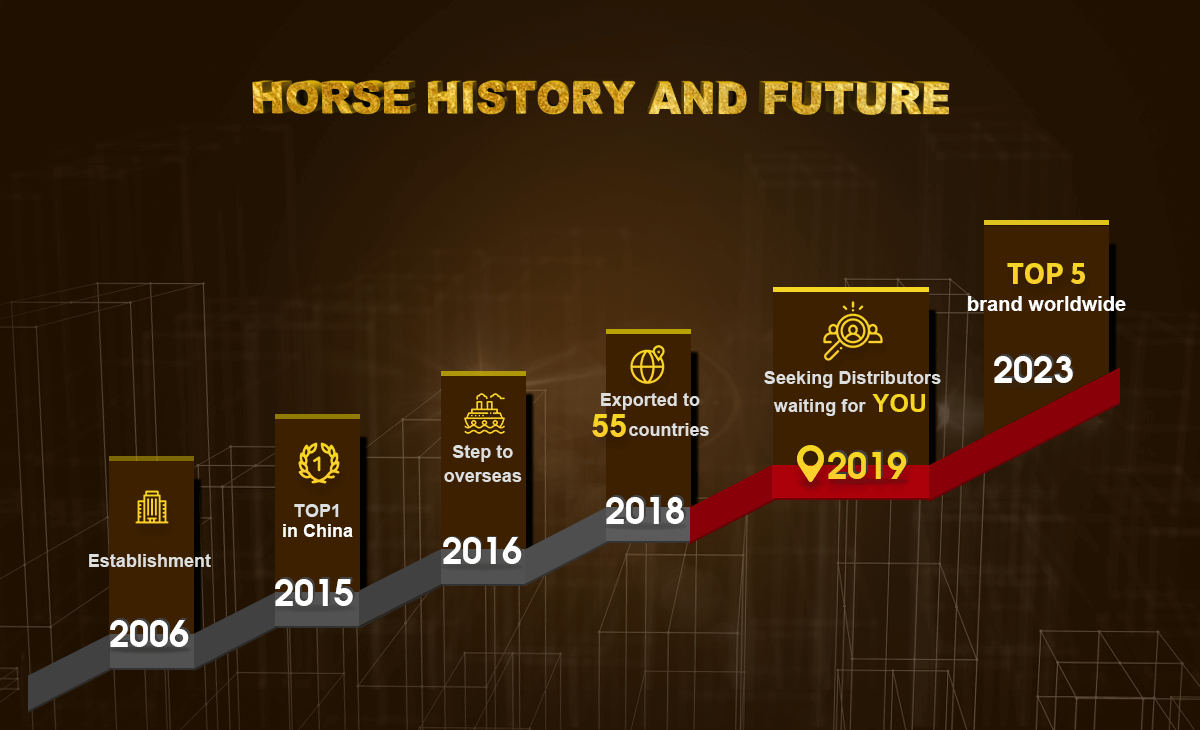 HORSE HISTORY AND FUTURE

Establishment

2006

1

TOP1
in China

2015

Step to overseas

2016

Exported to
55 countries

2018

Seeking Distributors waiting for YOU

2019

TOP 5
brand worldwide

2023